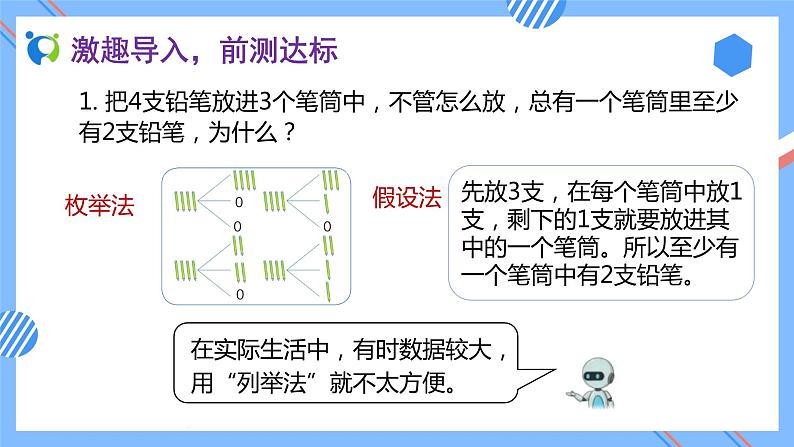 激趣导入，前测达标

1. 把4支铅笔放进3个笔筒中，不管怎么放，总有一个笔筒里至少有2支铅笔，为什么？

枚举法

0
0
0
0

假设法

先放3支，在每个笔筒中放1支，剩下的1支就要放进其中的一个笔筒。所以至少有一个笔筒中有2支铅笔。

在实际生活中，有时数据较大，用“列举法”就不太方便。